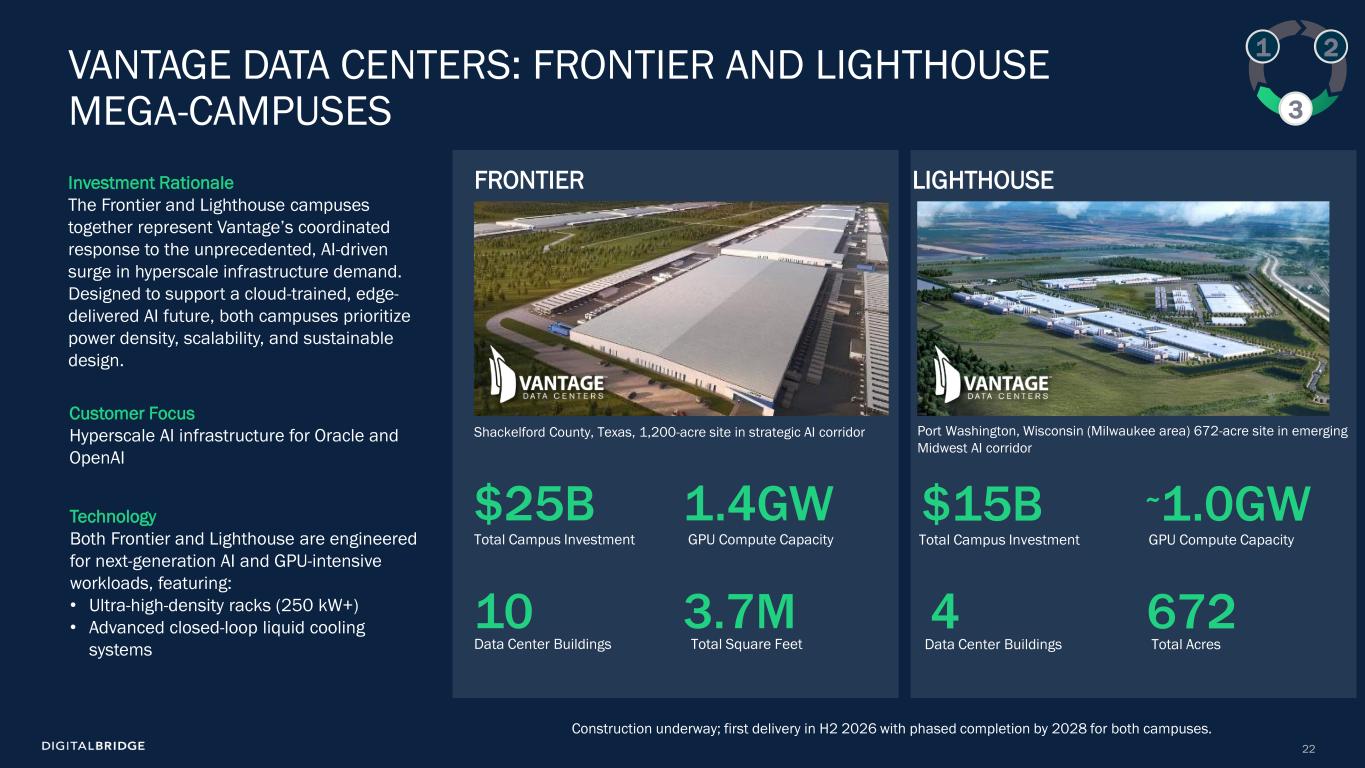 VANTAGE DATA CENTERS: FRONTIER AND LIGHTHOUSE MEGA-CAMPUSES

1 2 3

Investment Rationale
The Frontier and Lighthouse campuses together represent Vantage's coordinated response to the unprecedented, AI-driven surge in hyperscale infrastructure demand. Designed to support a cloud-trained, edge-delivered AI future, both campuses prioritize power density, scalability, and sustainable design.

Customer Focus
Hyperscale AI infrastructure for Oracle and OpenAI

Technology
Both Frontier and Lighthouse are engineered for next-generation AI and GPU-intensive workloads, featuring:
• Ultra-high-density racks (250 kW+)
• Advanced closed-loop liquid cooling systems

FRONTIER

VANTAGE DATA CENTERS

Shackelford County, Texas, 1,200-acre site in strategic AI corridor

$25B
Total Campus Investment

1.4GW
GPU Compute Capacity

10
Data Center Buildings

3.7M
Total Square Feet

LIGHTHOUSE

VANTAGE DATA CENTERS

Port Washington, Wisconsin (Milwaukee area) 672-acre site in emerging Midwest AI corridor

$15B
Total Campus Investment

~1.0GW
GPU Compute Capacity

4
Data Center Buildings

672
Total Acres

Construction underway; first delivery in H2 2026 with phased completion by 2028 for both campuses.

DIGITALBRIDGE

22